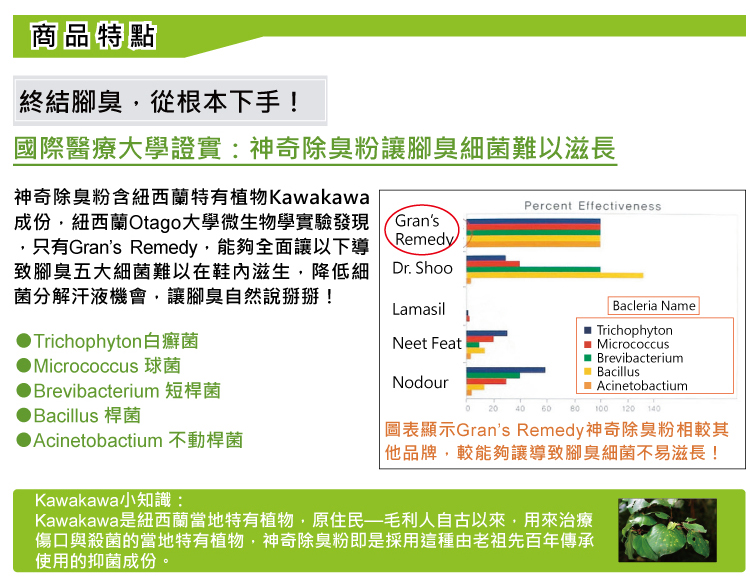 商品特點

終結腳臭，從根本下手！

國際醫療大學證實：神奇除臭粉讓腳臭細菌難以滋長

神奇除臭粉含紐西蘭特有植物Kawakawa成份，紐西蘭Otago大學微生物學實驗發現，只有Gran's Remedy，能夠全面讓以下導致腳臭五大細菌難以在鞋內滋生，降低細菌分解汗液機會，讓腳臭自然說掰掰！

●Trichophyton白癬菌
●Micrococcus 球菌
●Brevibacterium 短桿菌
●Bacillus 桿菌
●Acinetobactium 不動桿菌

Percent Effectiveness

Gran's Remedy
Dr. Shoo
Lamasil
Neet Feat
Nodour

Bacleria Name
Trichophyton
Micrococcus
Brevibacterium
Bacillus
Acinetobactium

0 20 40 60 80 100 120 140

圖表顯示Gran's Remedy神奇除臭粉相較其他品牌，較能夠讓導致腳臭細菌不易滋長！

Kawakawa小知識：
Kawakawa是紐西蘭當地特有植物，原住民—毛利人自古以來，用來治療傷口與殺菌的當地特有植物，神奇除臭粉即是採用這種由老祖先百年傳承使用的抑菌成份。